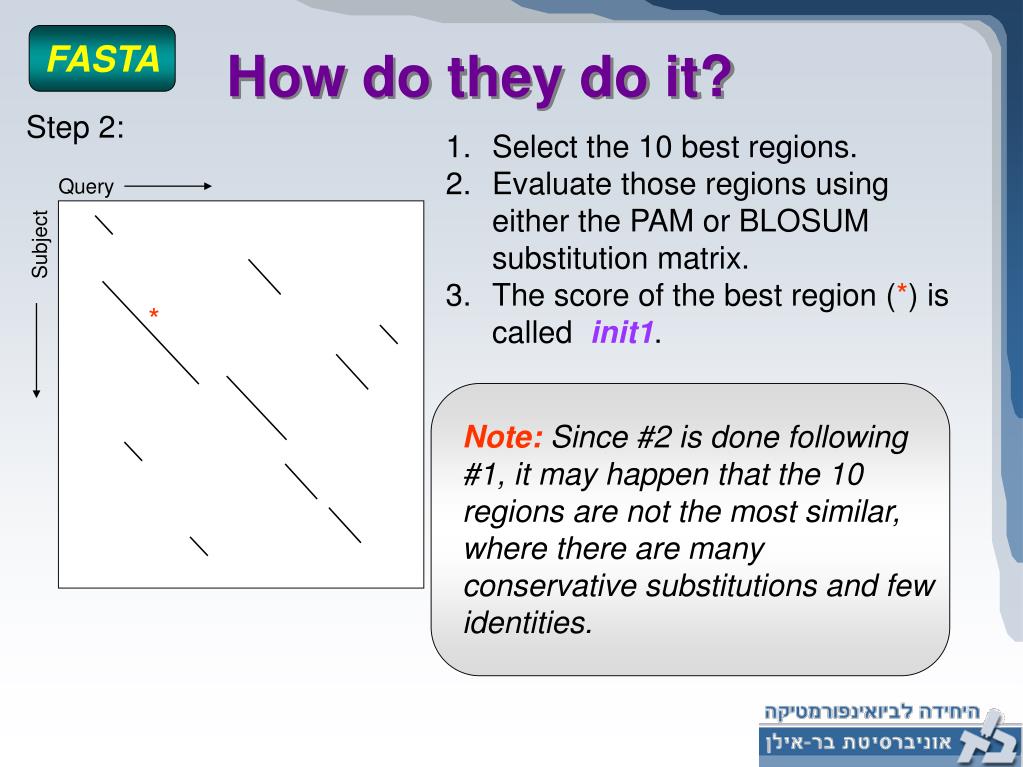 FASTA

How do they do it?

Step 2:

Query

Subject

*

1. Select the 10 best regions.
2. Evaluate those regions using either the PAM or BLOSUM substitution matrix.
3. The score of the best region (*) is called init1.

Note: Since #2 is done following #1, it may happen that the 10 regions are not the most similar, where there are many conservative substitutions and few identities.

היחידה לביואינפורמטיקה
אוניברסיטת בר-אילן